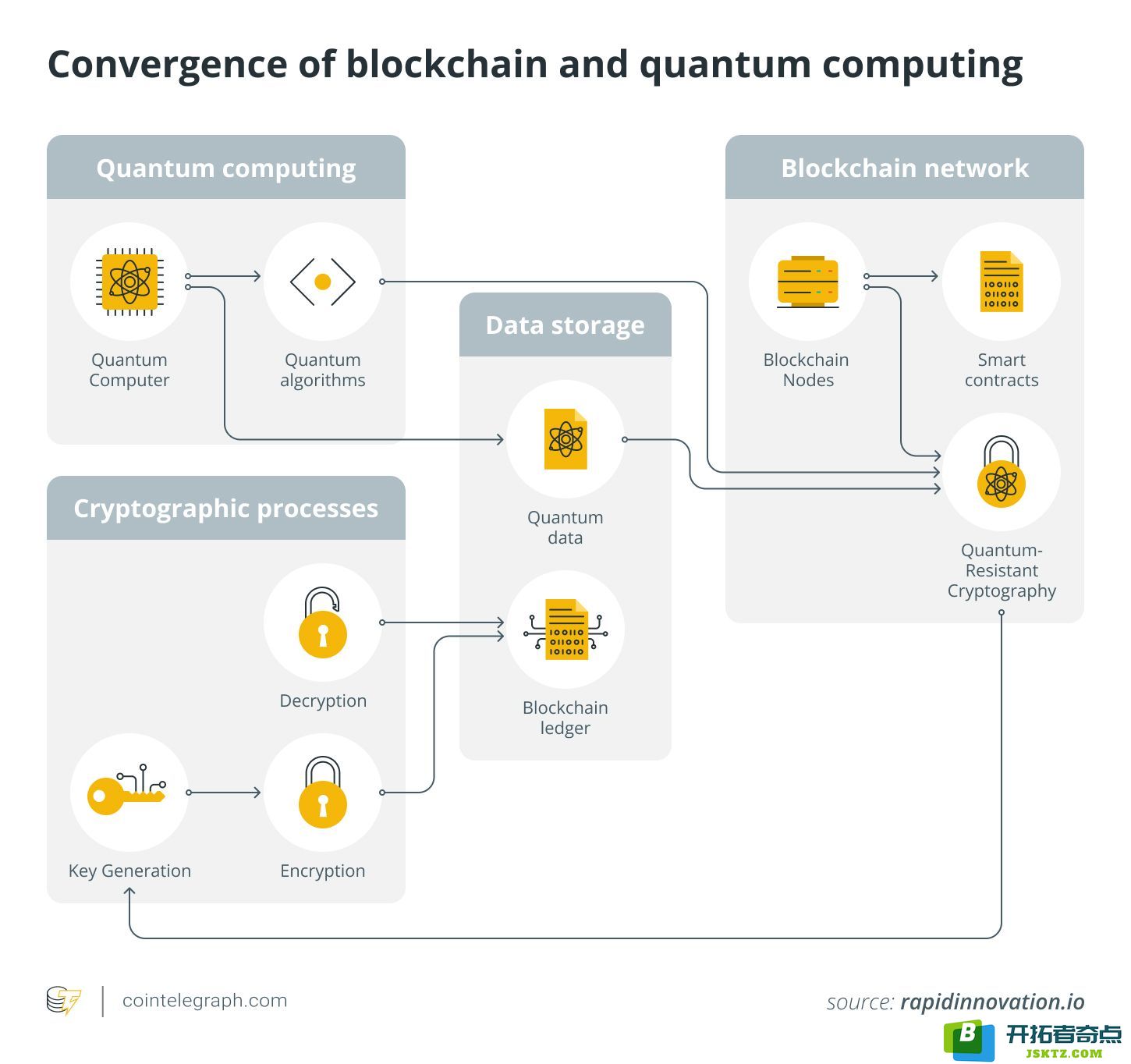 Convergence of blockchain and quantum computing

Quantum computing

Quantum Computer

Quantum algorithms

Data storage

Quantum data

Blockchain ledger

Blockchain network

Blockchain Nodes

Smart contracts

Quantum-Resistant Cryptography

Cryptographic processes

Decryption

Key Generation

Encryption

cointelegraph.com

source: rapidinnovation.io

B 开拓者奇点
JSKTZ.COM